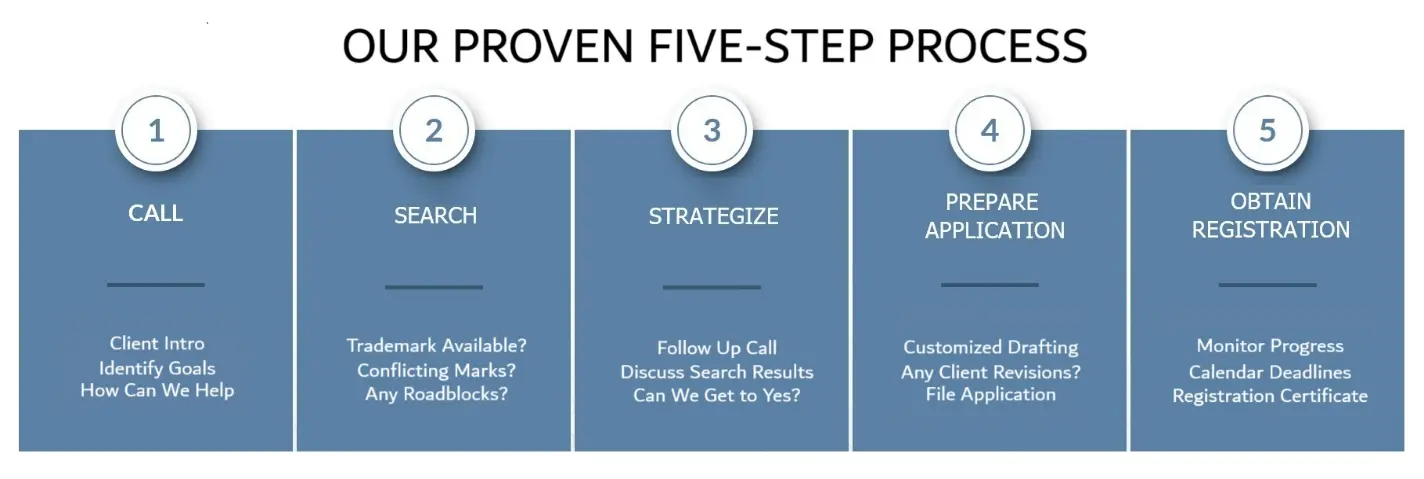 OUR PROVEN FIVE-STEP PROCESS

1

CALL

Client Intro
Identify Goals
How Can We Help

2

SEARCH

Trademark Available?
Conflicting Marks?
Any Roadblocks?

3

STRATEGIZE

Follow Up Call
Discuss Search Results
Can We Get to Yes?

4

PREPARE APPLICATION

Customized Drafting
Any Client Revisions?
File Application

5

OBTAIN REGISTRATION

Monitor Progress
Calendar Deadlines
Registration Certificate